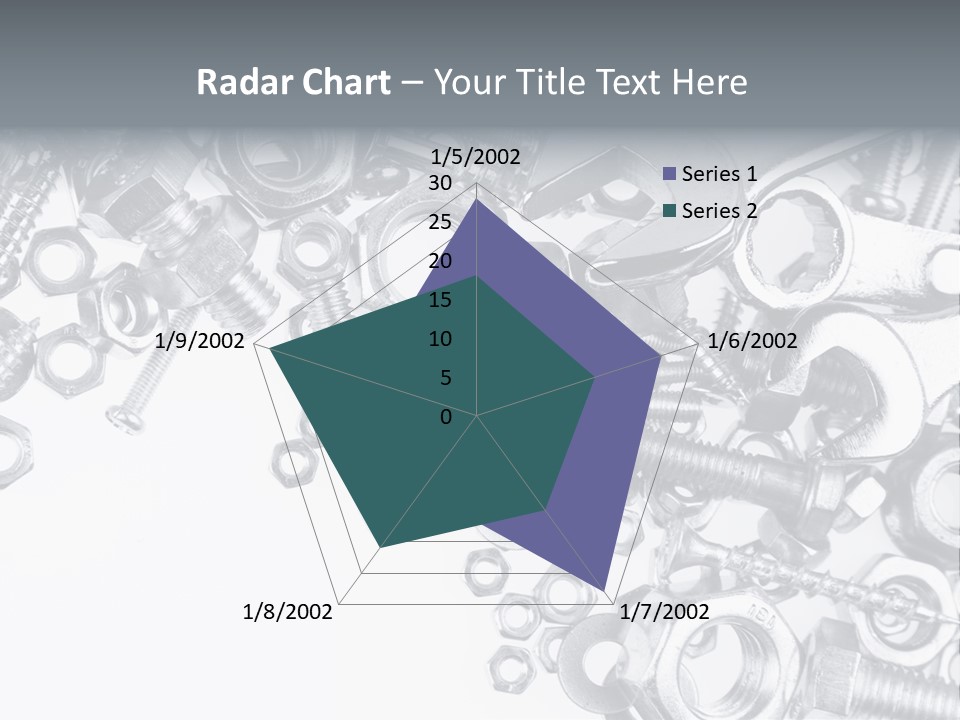 Radar Chart – Your Title Text Here

1/5/2002

30
25
20
15
10
5
0

1/6/2002

1/7/2002

1/8/2002

1/9/2002

Series 1
Series 2